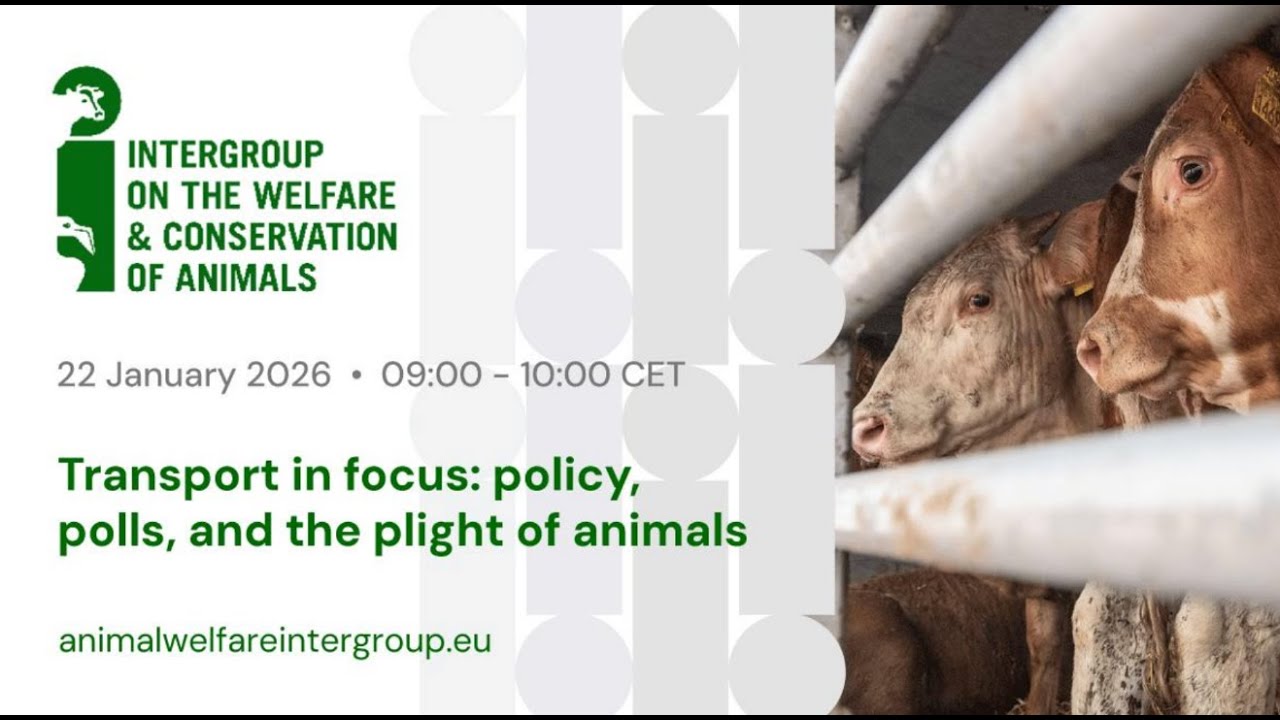 INTERGROUP
ON THE WELFARE
& CONSERVATION
OF ANIMALS

22 January 2026 • 09:00 - 10:00 CET

Transport in focus: policy, polls, and the plight of animals

animalwelfareintergroup.eu